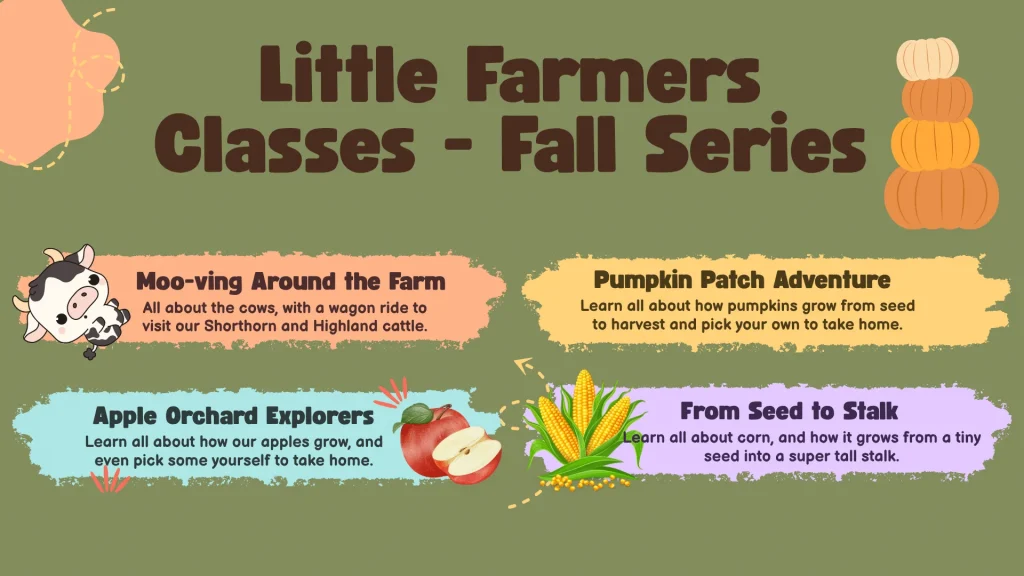 Little Farmers Classes - Fall Series

Moo-ving Around the Farm
All about the cows, with a wagon ride to visit our Shorthorn and Highland cattle.

Pumpkin Patch Adventure
Learn all about how pumpkins grow from seed to harvest and pick your own to take home.

Apple Orchard Explorers
Learn all about how our apples grow, and even pick some yourself to take home.

From Seed to Stalk
Learn all about corn, and how it grows from a tiny seed into a super tall stalk.